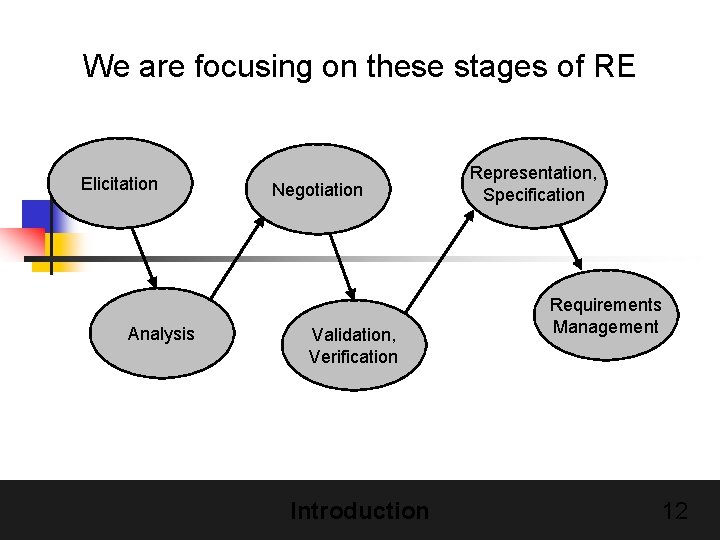 We are focusing on these stages of RE

Elicitation

Analysis

Negotiation

Validation, Verification

Representation, Specification

Requirements Management

Introduction

12